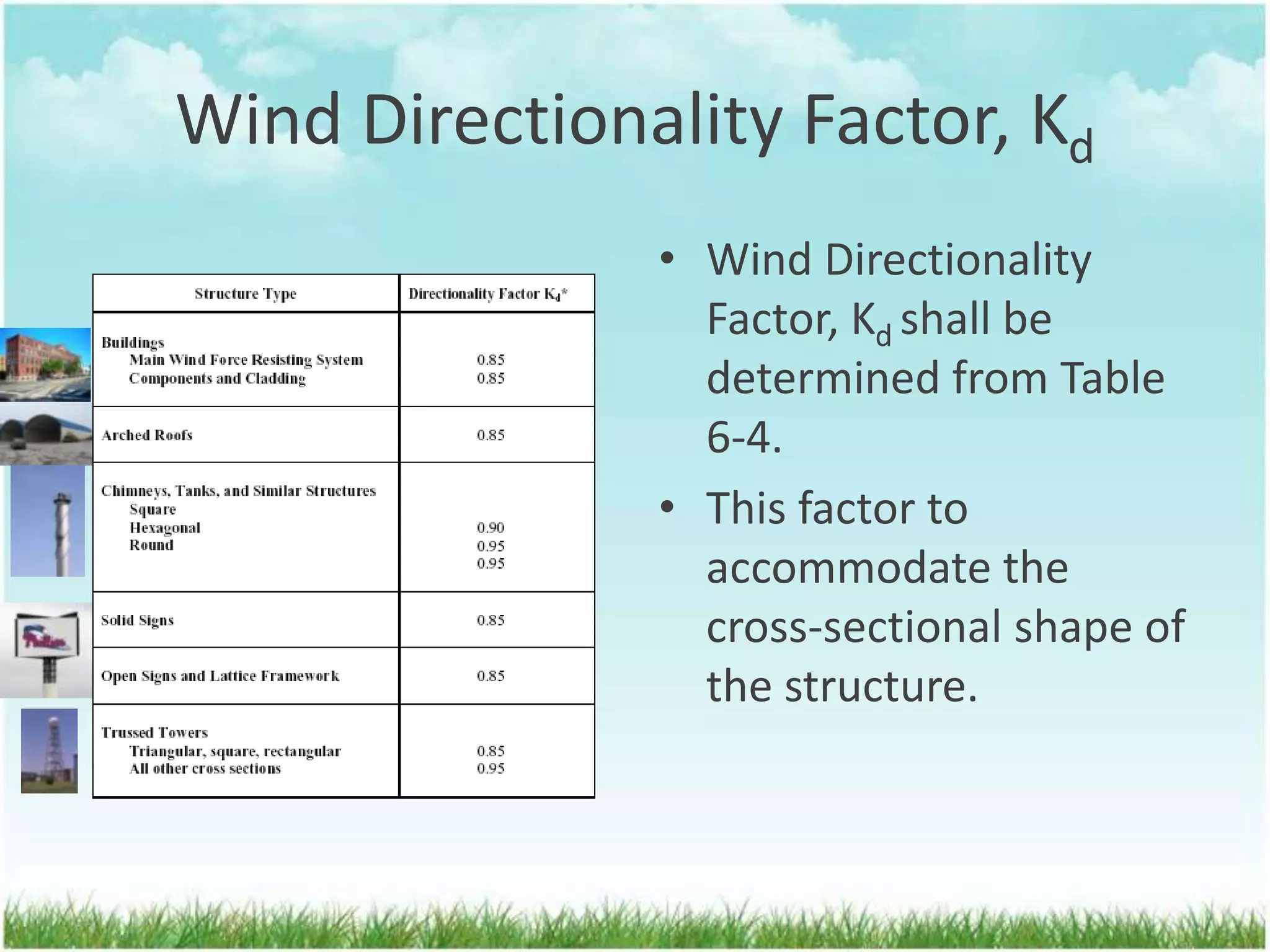 Wind Directionality Factor, $K_d$

| Structure Type | Directionality Factor $K_d$* |
|---|---|
| Buildings<br>Main Wind Force Resisting System<br>Components and Cladding | <br>0.85<br>0.85 |
| Arched Roofs | 0.85 |
| Chimneys, Tanks, and Similar Structures<br>Square<br>Hexagonal<br>Round | <br>0.90<br>0.95<br>0.95 |
| Solid Signs | 0.85 |
| Open Signs and Lattice Framework | 0.85 |
| Trussed Towers<br>Triangular, square, rectangular<br>All other cross sections | <br>0.85<br>0.95 |

Phillies

• Wind Directionality Factor, $K_d$ shall be determined from Table 6-4.

• This factor to accommodate the cross-sectional shape of the structure.